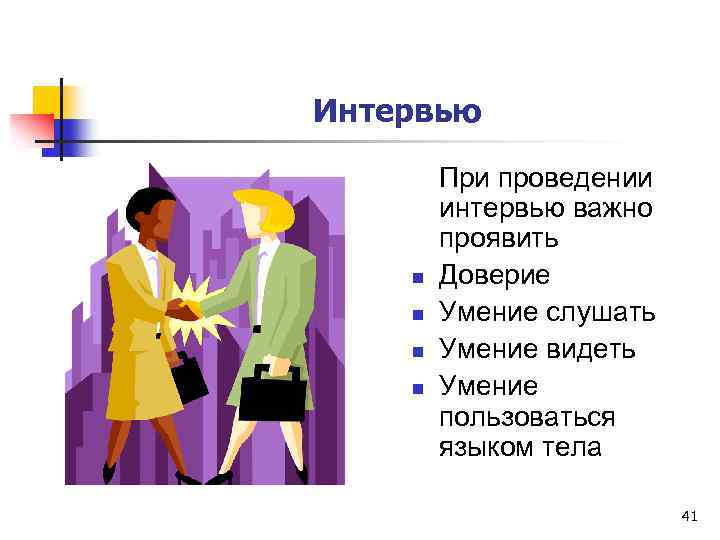 Интервью

При проведении интервью важно проявить

- Доверие
- Умение слушать
- Умение видеть
- Умение пользоваться языком тела

41